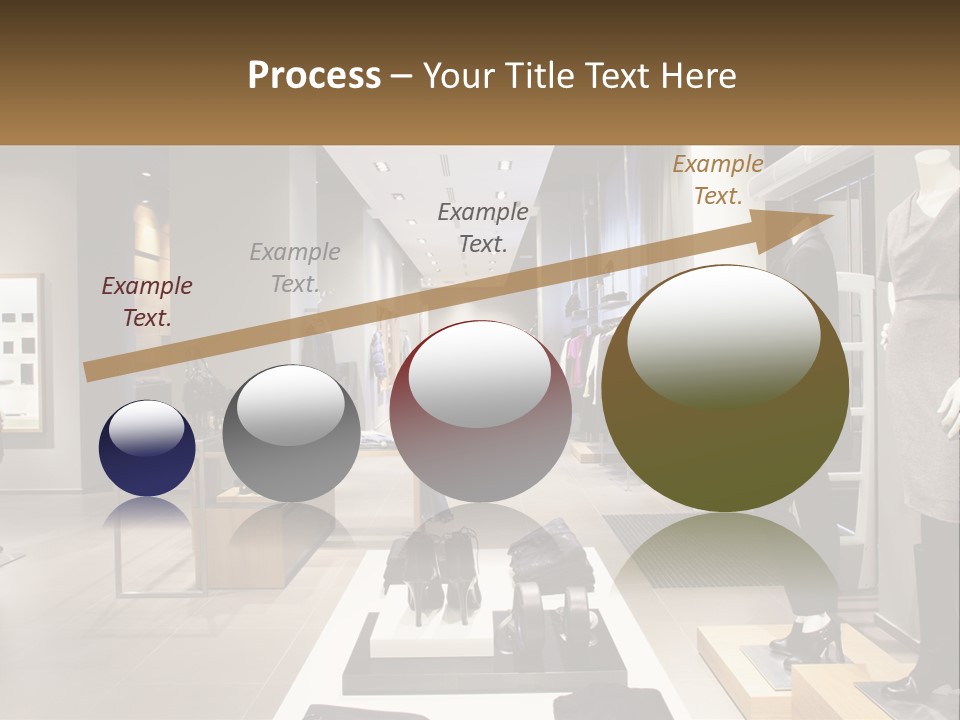 Process – Your Title Text Here

Example Text.

Example Text.

Example Text.

Example Text.